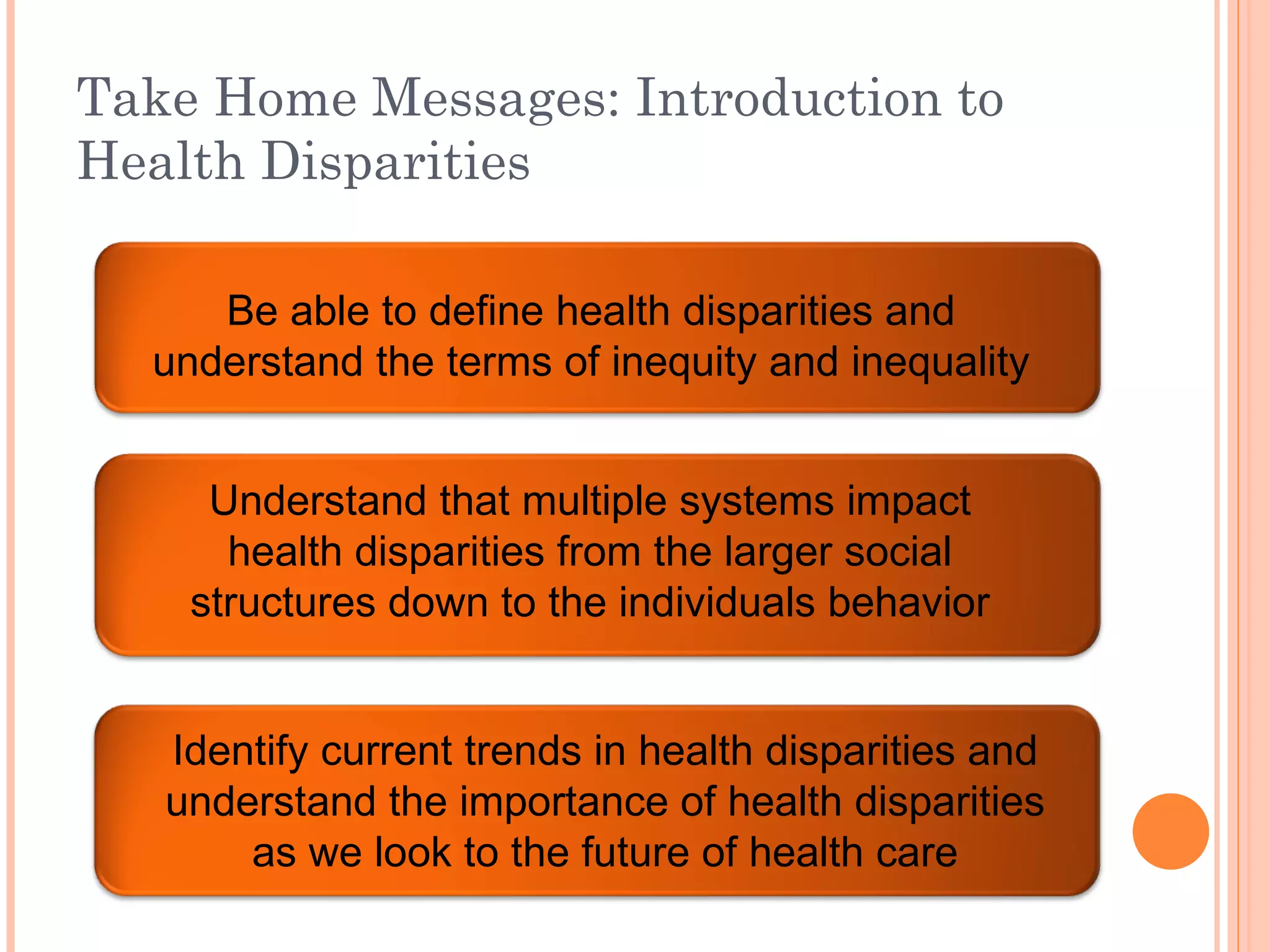 Take Home Messages: Introduction to Health Disparities

Be able to define health disparities and understand the terms of inequity and inequality

Understand that multiple systems impact health disparities from the larger social structures down to the individuals behavior

Identify current trends in health disparities and understand the importance of health disparities as we look to the future of health care